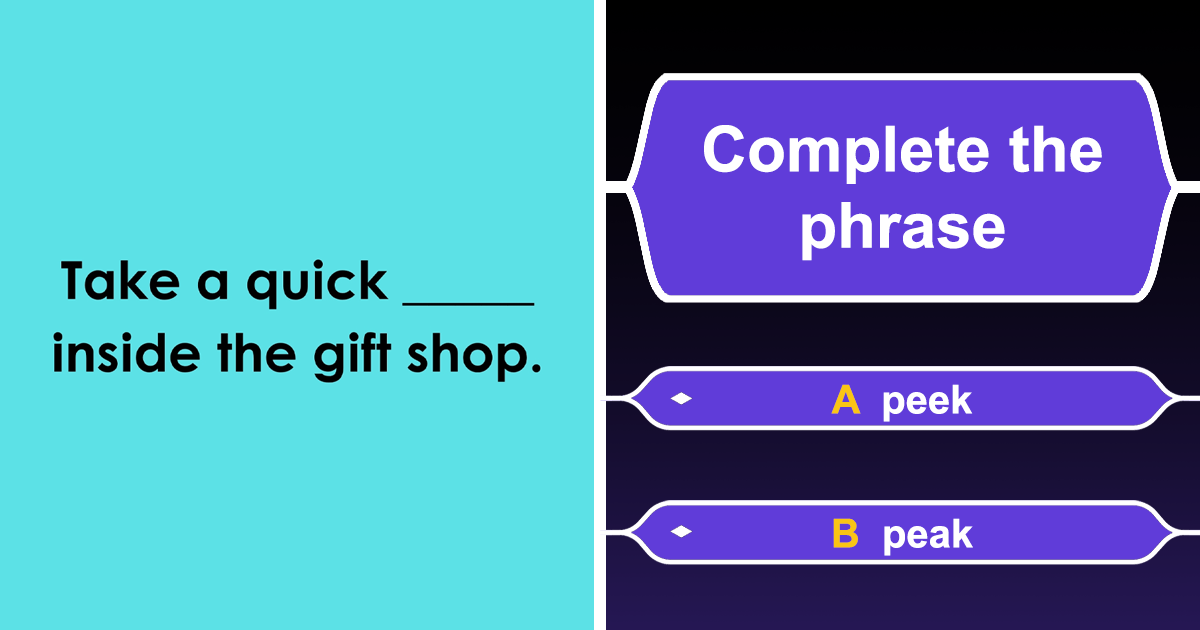 Take a quick _____ inside the gift shop.

Complete the phrase

A peek

B peak